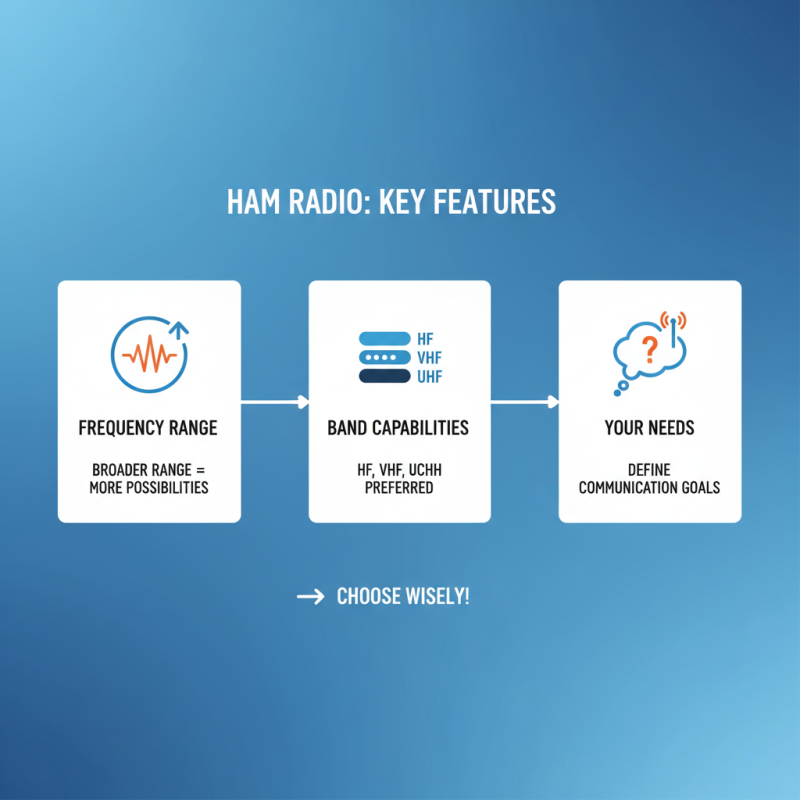 HAM RADIO: KEY FEATURES

FREQUENCY RANGE

BROADER RANGE = MORE POSSIBILITIES

HF
VHF
UHF

BAND CAPABILITIES

HF, VHF, UCHH PREFERRED

?

YOUR NEEDS

DEFINE COMMUNICATION GOALS

→ CHOOSE WISELY!